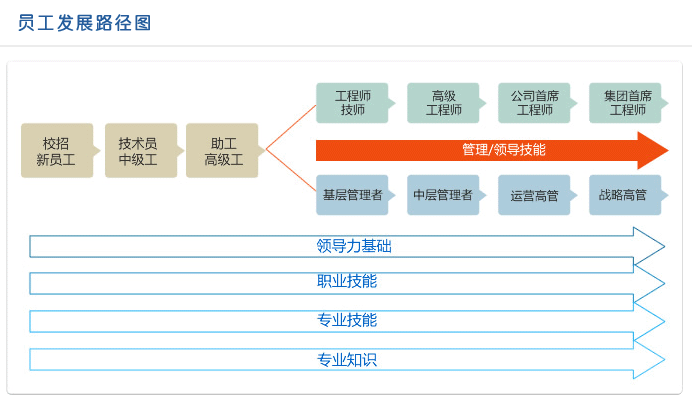 员工发展路径图

校招
新员工

技术员
中级工

助工
高级工

工程师
技师

高级
工程师

公司首席
工程师

集团首席
工程师

管理/领导技能

基层管理者

中层管理者

运营高管

战略高管

领导力基础

职业技能

专业技能

专业知识